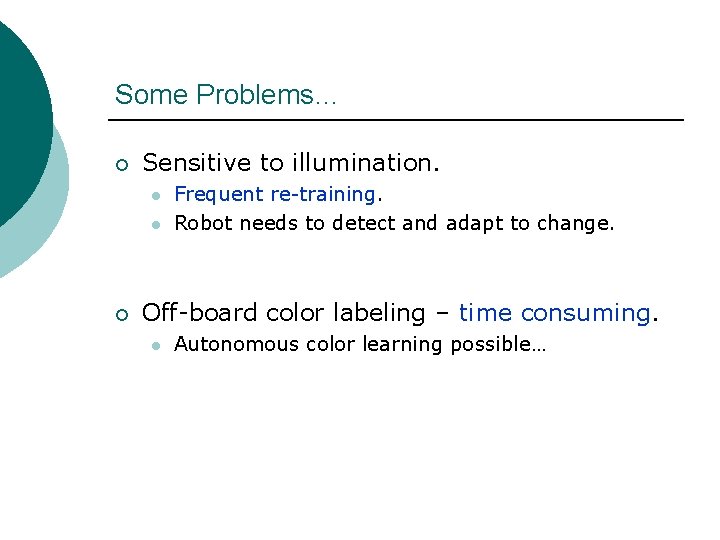 Some Problems…

- Sensitive to illumination.
  - Frequent re-training.
  - Robot needs to detect and adapt to change.

- Off-board color labeling – time consuming.
  - Autonomous color learning possible…